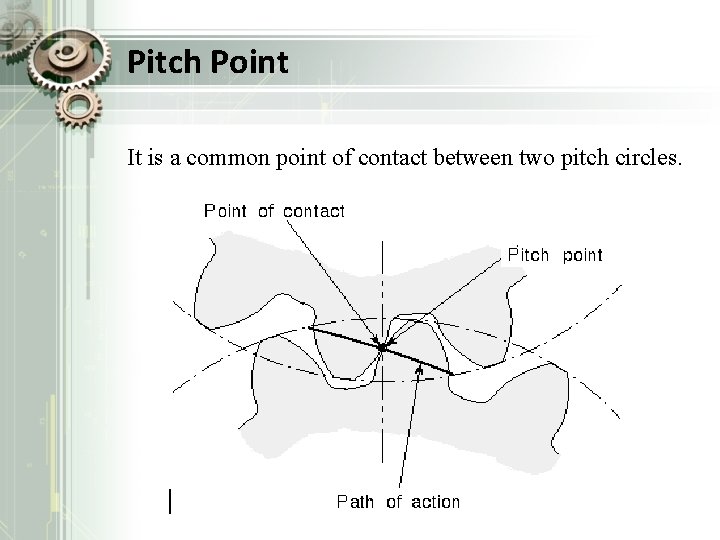 Pitch Point

It is a common point of contact between two pitch circles.

Point of contact

Pitch point

Path of action